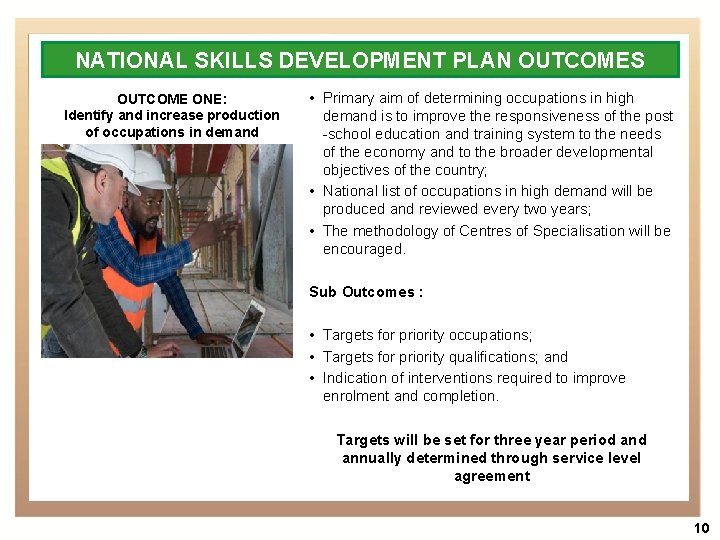 NATIONAL SKILLS DEVELOPMENT PLAN OUTCOMES

OUTCOME ONE:
Identify and increase production of occupations in demand

• Primary aim of determining occupations in high demand is to improve the responsiveness of the post -school education and training system to the needs of the economy and to the broader developmental objectives of the country;
• National list of occupations in high demand will be produced and reviewed every two years;
• The methodology of Centres of Specialisation will be encouraged.

Sub Outcomes :

• Targets for priority occupations;
• Targets for priority qualifications; and
• Indication of interventions required to improve enrolment and completion.

Targets will be set for three year period and annually determined through service level agreement

10